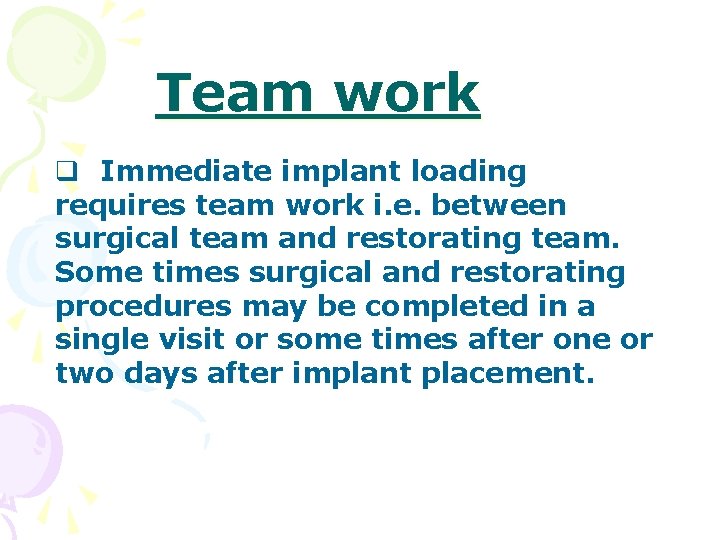 Team work

❑ Immediate implant loading requires team work i.e. between surgical team and restorating team. Some times surgical and restorating procedures may be completed in a single visit or some times after one or two days after implant placement.